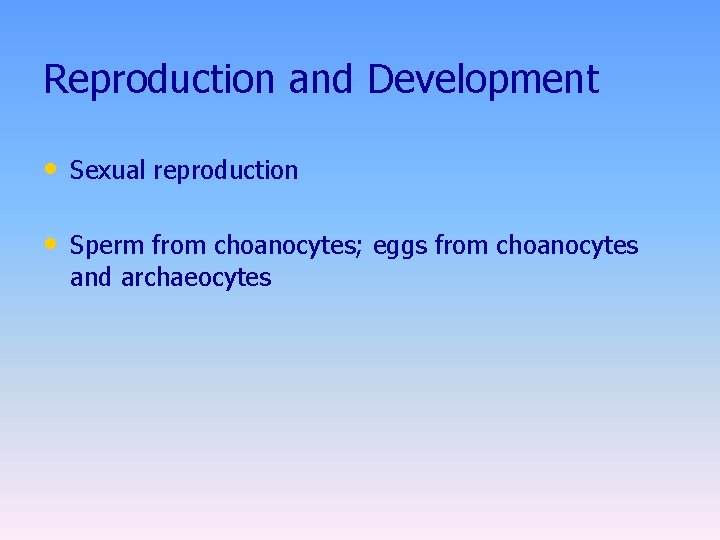 Reproduction and Development

• Sexual reproduction

• Sperm from choanocytes; eggs from choanocytes and archaeocytes